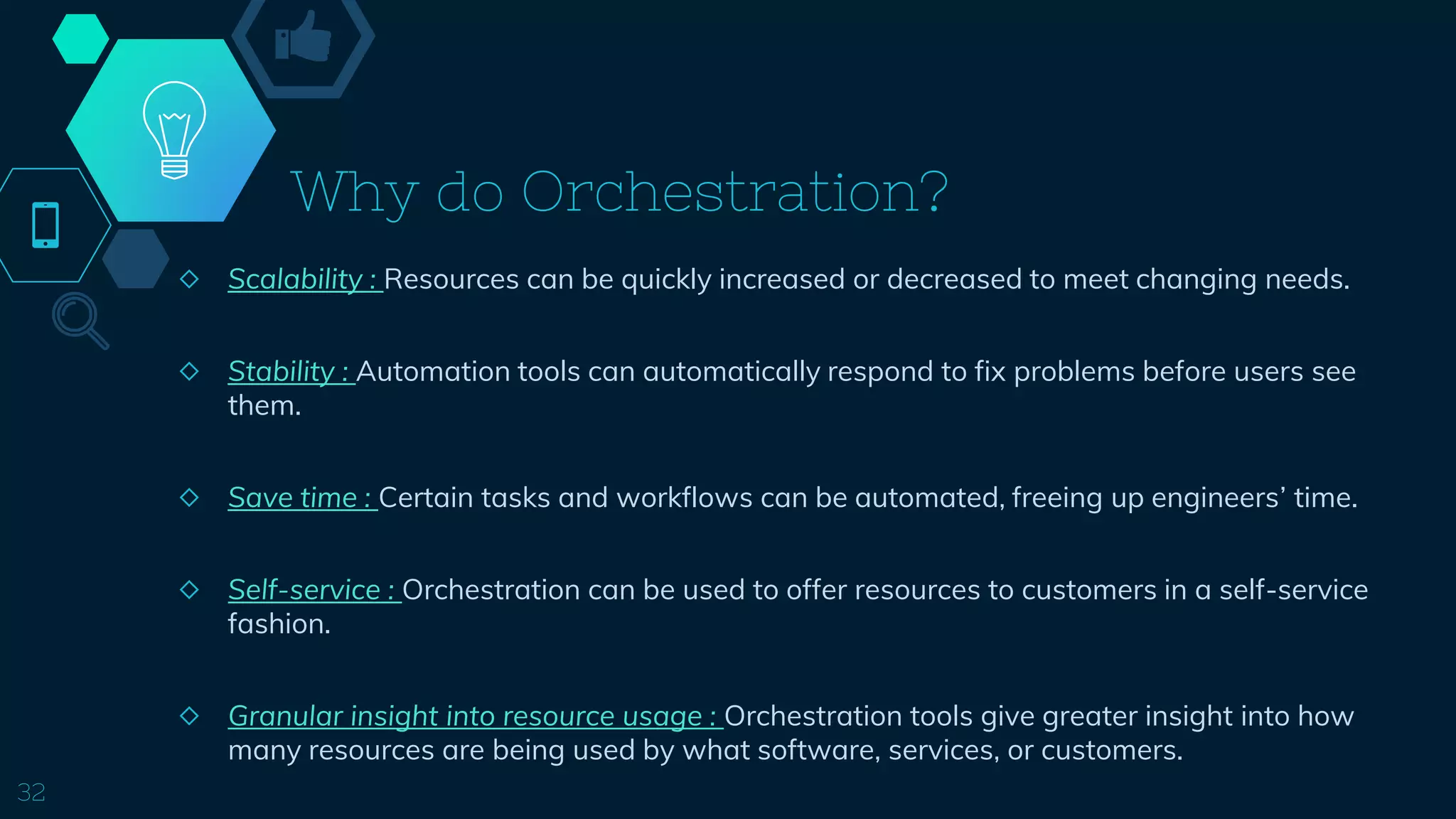 Why do Orchestration?

◇ Scalability : Resources can be quickly increased or decreased to meet changing needs.

◇ Stability : Automation tools can automatically respond to fix problems before users see them.

◇ Save time : Certain tasks and workflows can be automated, freeing up engineers’ time.

◇ Self-service : Orchestration can be used to offer resources to customers in a self-service fashion.

◇ Granular insight into resource usage : Orchestration tools give greater insight into how many resources are being used by what software, services, or customers.

32